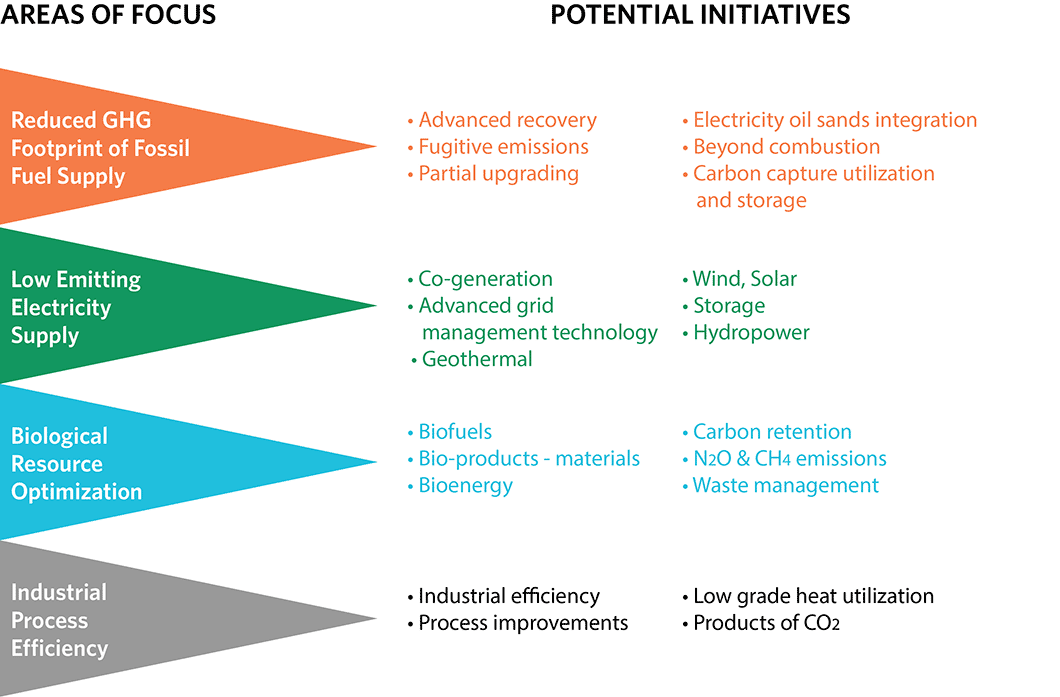 AREAS OF FOCUS

POTENTIAL INITIATIVES

Reduced GHG Footprint of Fossil Fuel Supply

• Advanced recovery
• Fugitive emissions
• Partial upgrading

• Electricity oil sands integration
• Beyond combustion
• Carbon capture utilization and storage

Low Emitting Electricity Supply

• Co-generation
• Advanced grid management technology
• Geothermal

• Wind, Solar
• Storage
• Hydropower

Biological Resource Optimization

• Biofuels
• Bio-products - materials
• Bioenergy

• Carbon retention
• $N_2O$ & $CH_4$ emissions
• Waste management

Industrial Process Efficiency

• Industrial efficiency
• Process improvements

• Low grade heat utilization
• Products of $CO_2$